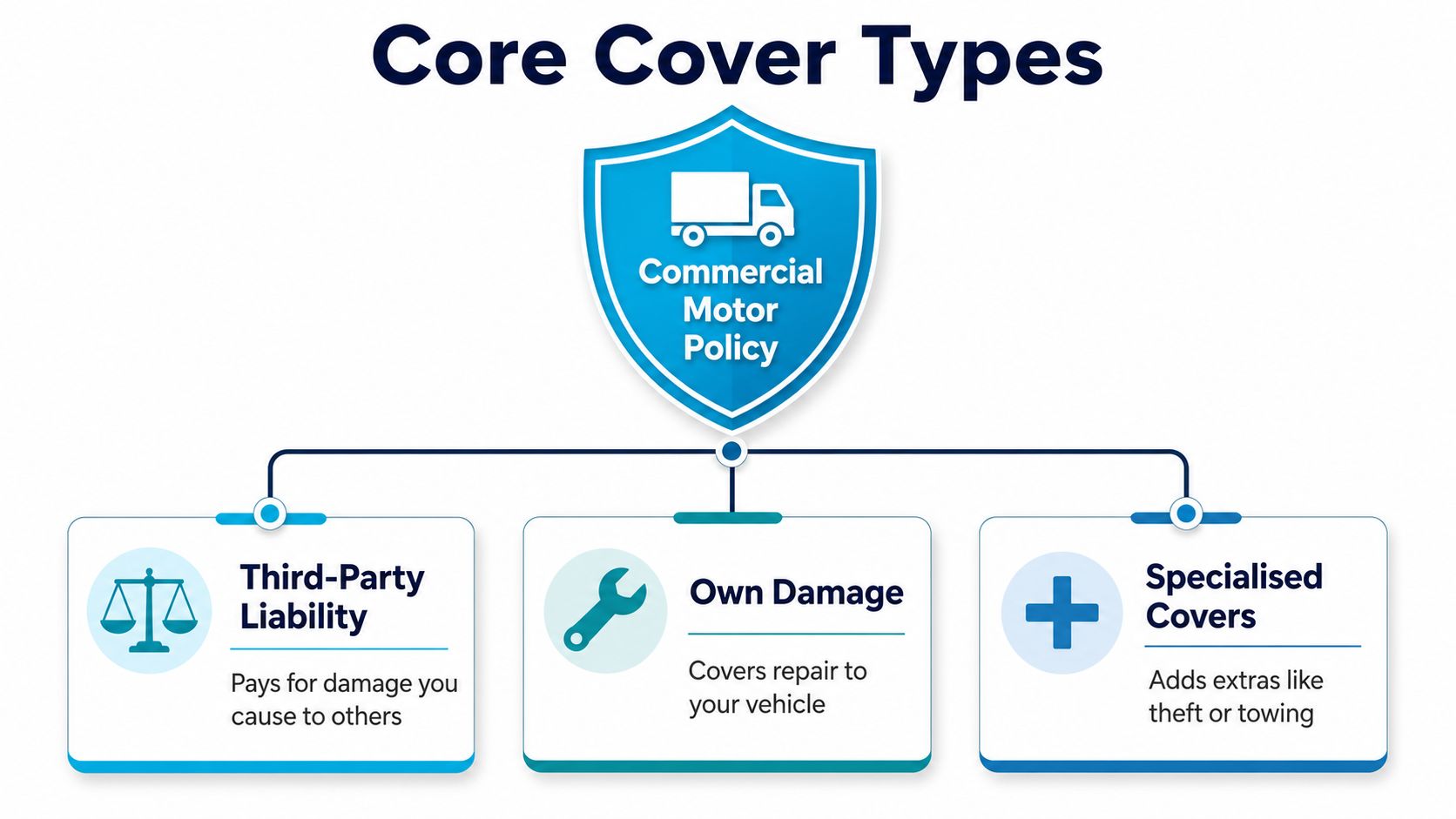 Core Cover Types

Commercial Motor Policy

Third-Party Liability

Pays for damage you cause to others

Own Damage

Covers repair to your vehicle

Specialised Covers

Adds extras like theft or towing